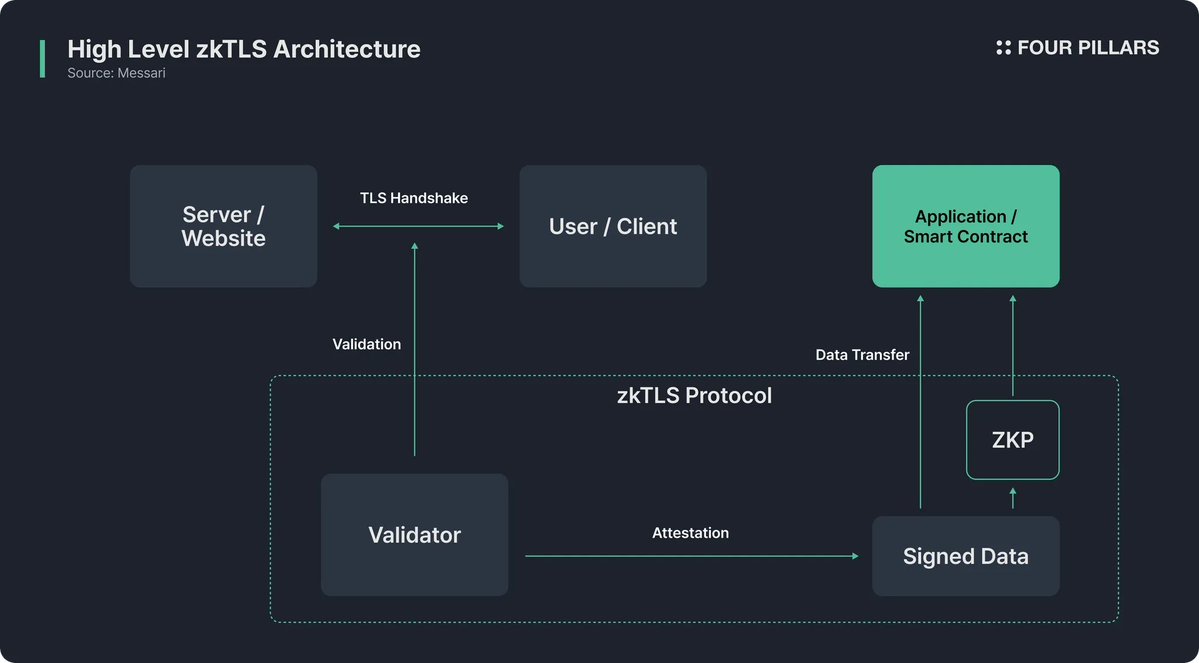 High Level zkTLS Architecture
Source: Messari

FOUR PILLARS

Server / Website

TLS Handshake

User / Client

Application / Smart Contract

Validation

Data Transfer

zkTLS Protocol

ZKP

Validator

Attestation

Signed Data